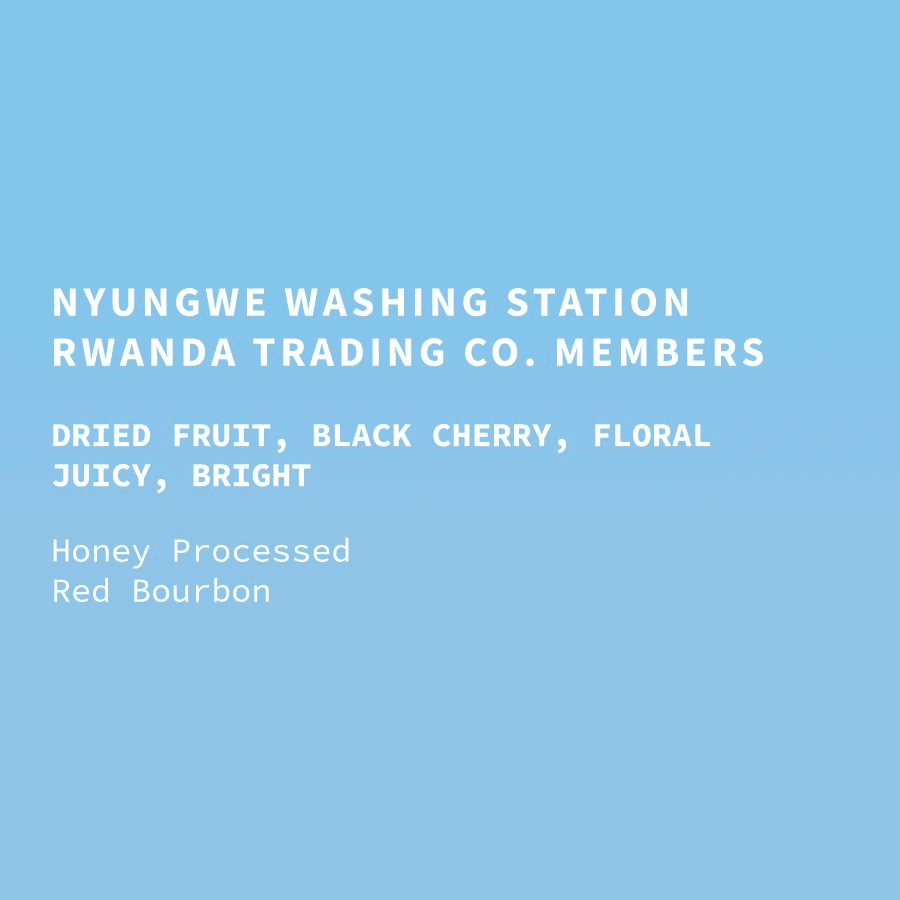 NYUNGWE WASHING STATION
RWANDA TRADING CO. MEMBERS

DRIED FRUIT, BLACK CHERRY, FLORAL
JUICY, BRIGHT

Honey Processed
Red Bourbon